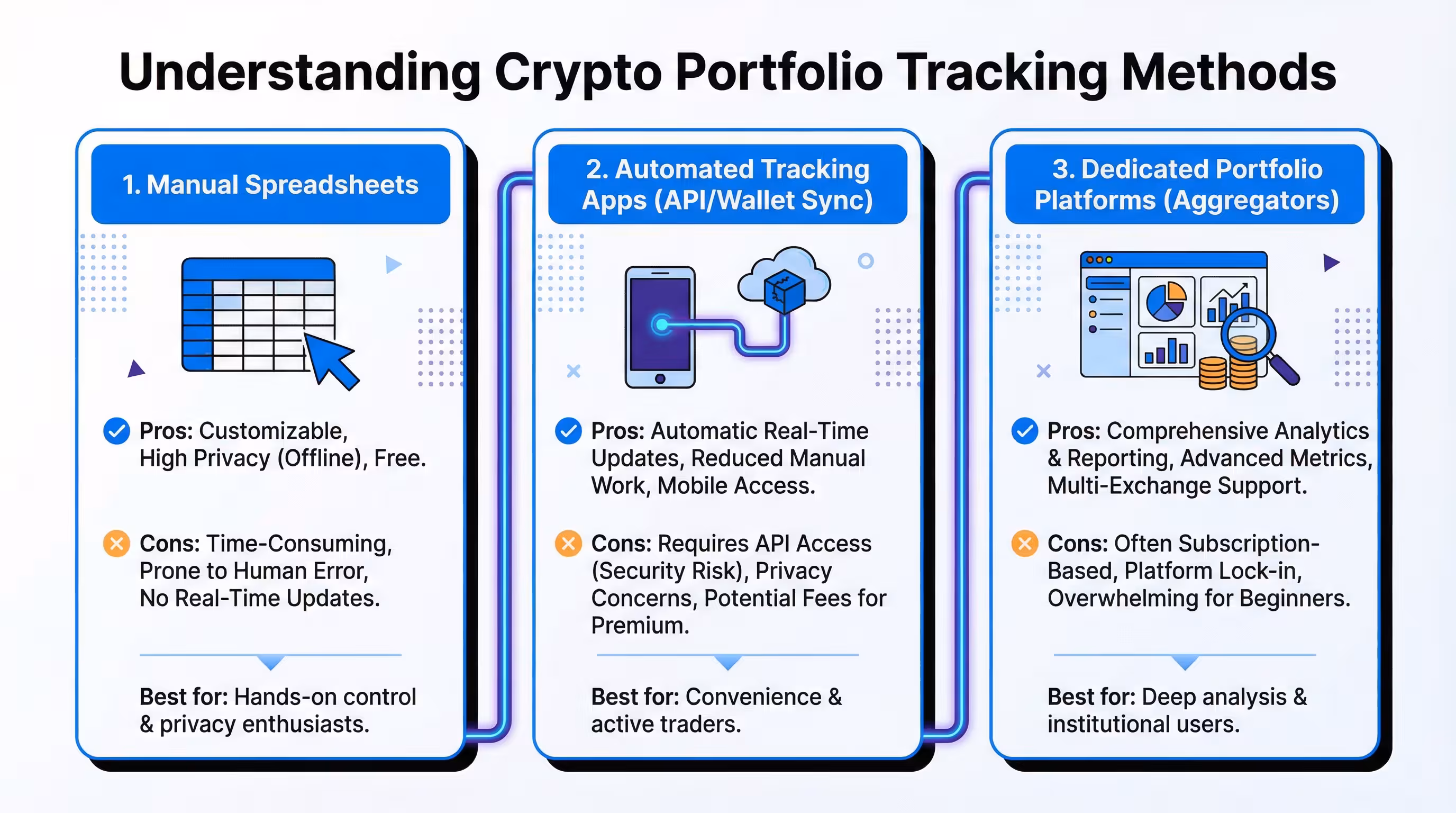 Understanding Crypto Portfolio Tracking Methods

1. Manual Spreadsheets

Pros: Customizable, High Privacy (Offline), Free.

Cons: Time-Consuming, Prone to Human Error, No Real-Time Updates.

Best for: Hands-on control & privacy enthusiasts.

2. Automated Tracking Apps (API/Wallet Sync)

Pros: Automatic Real-Time Updates, Reduced Manual Work, Mobile Access.

Cons: Requires API Access (Security Risk), Privacy Concerns, Potential Fees for Premium.

Best for: Convenience & active traders.

3. Dedicated Portfolio Platforms (Aggregators)

Pros: Comprehensive Analytics & Reporting, Advanced Metrics, Multi-Exchange Support.

Cons: Often Subscription-Based, Platform Lock-in, Overwhelming for Beginners.

Best for: Deep analysis & institutional users.